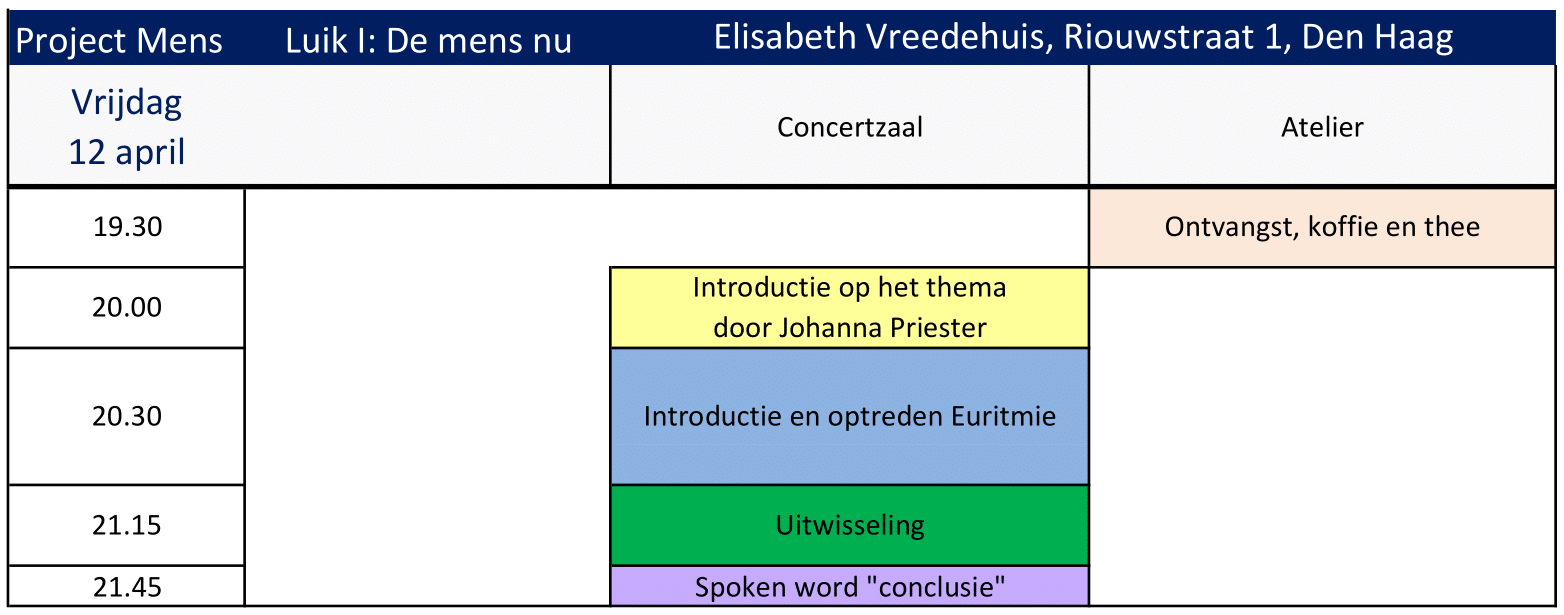 | Project Mens | Luik I: De mens nu | Elisabeth Vreedehuis, Riouwstraat 1, Den Haag | |
|---|---|---|---|
| Vrijdag 12 april | | Concertzaal | Atelier |
| 19.30 | | | Ontvangst, koffie en thee |
| 20.00 | | Introductie op het thema door Johanna Priester | |
| 20.30 | | Introductie en optreden Euritmie | |
| 21.15 | | Uitwisseling | |
| 21.45 | | Spoken word "conclusie" | |